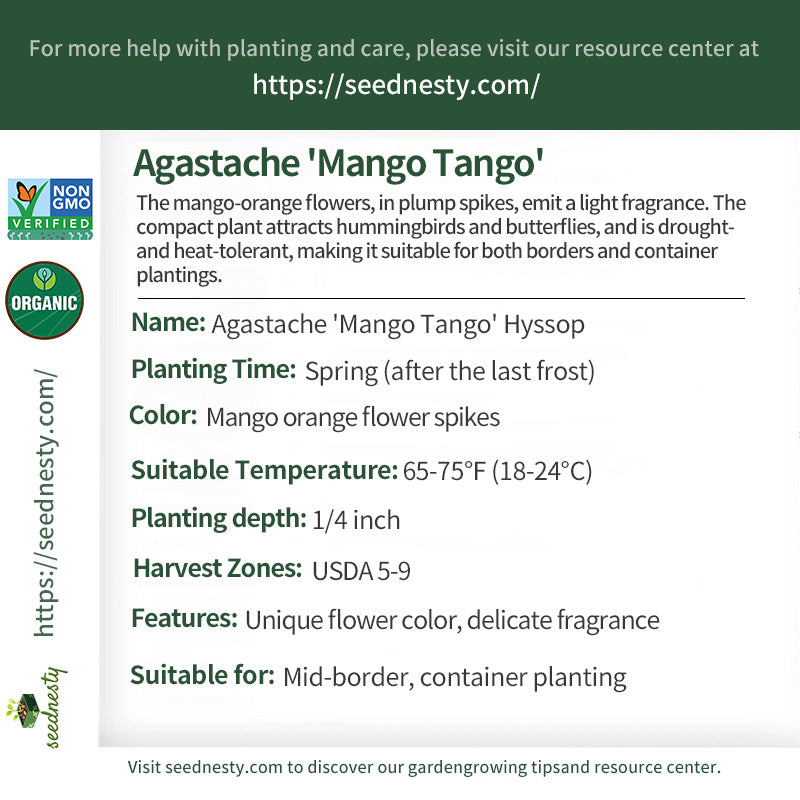 For more help with planting and care, please visit our resource center at
https://seednesty.com/

NON GMO VERIFIED

ORGANIC

https://seednesty.com/

seednesty

Agastache 'Mango Tango'

The mango-orange flowers, in plump spikes, emit a light fragrance. The compact plant attracts hummingbirds and butterflies, and is drought- and heat-tolerant, making it suitable for both borders and container plantings.

Name: Agastache 'Mango Tango' Hyssop

Planting Time: Spring (after the last frost)

Color: Mango orange flower spikes

Suitable Temperature: 65-75°F (18-24°C)

Planting depth: 1/4 inch

Harvest Zones: USDA 5-9

Features: Unique flower color, delicate fragrance

Suitable for: Mid-border, container planting

Visit seednesty.com to discover our gardengrowing tipsand resource center.